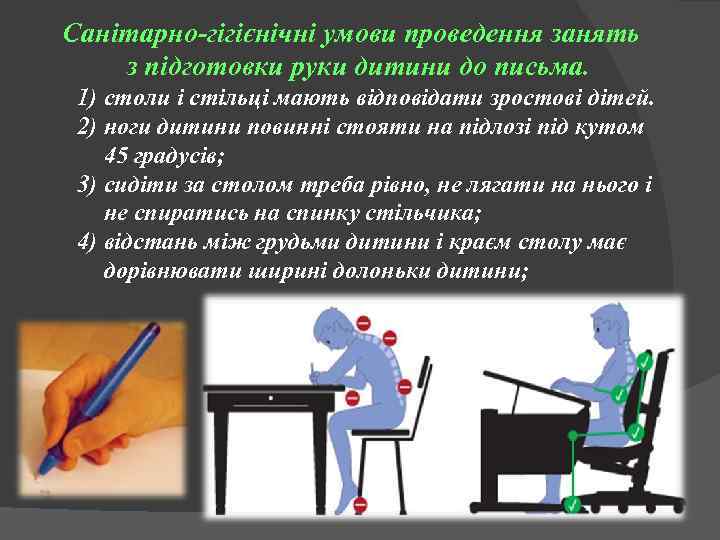 Санітарно-гігієнічні умови проведення занять з підготовки руки дитини до письма.

1) столи і стільці мають відповідати зростові дітей.
2) ноги дитини повинні стояти на підлозі під кутом 45 градусів;
3) сидіти за столом треба рівно, не лягати на нього і не спиратись на спинку стільчика;
4) відстань між грудьми дитини і краєм столу має дорівнювати ширині долоньки дитини;